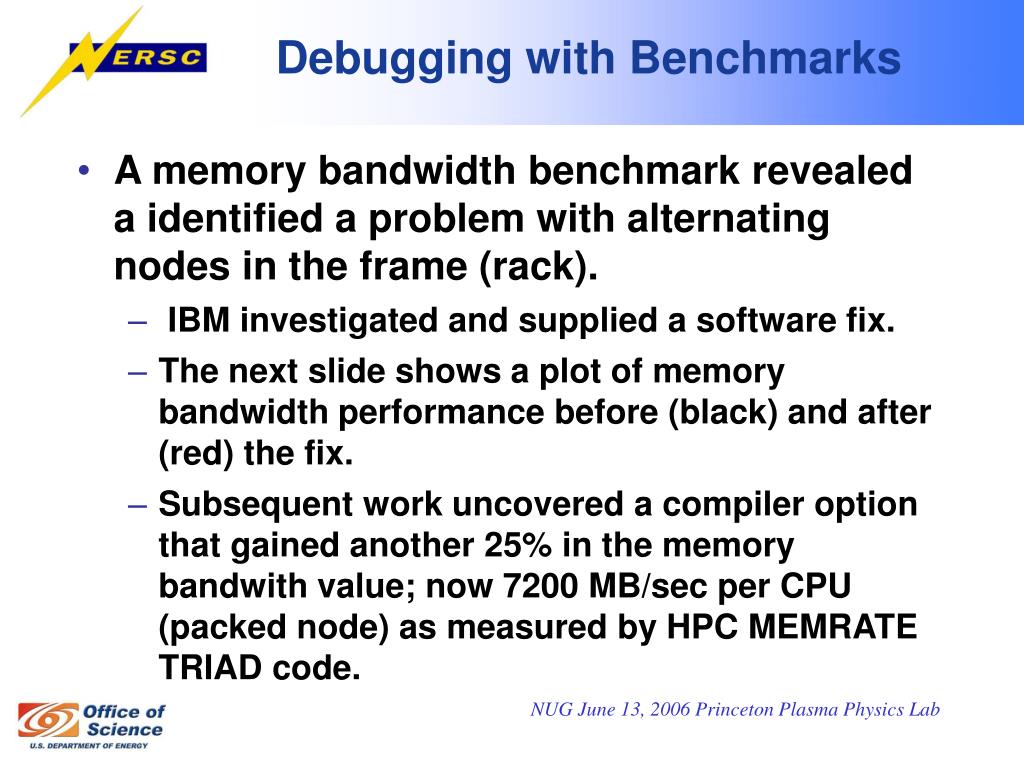 NERSC

Debugging with Benchmarks

• A memory bandwidth benchmark revealed a identified a problem with alternating nodes in the frame (rack).
– IBM investigated and supplied a software fix.
– The next slide shows a plot of memory bandwidth performance before (black) and after (red) the fix.
– Subsequent work uncovered a compiler option that gained another 25% in the memory bandwith value; now 7200 MB/sec per CPU (packed node) as measured by HPC MEMRATE TRIAD code.

Office of Science
U.S. DEPARTMENT OF ENERGY

NUG June 13, 2006 Princeton Plasma Physics Lab